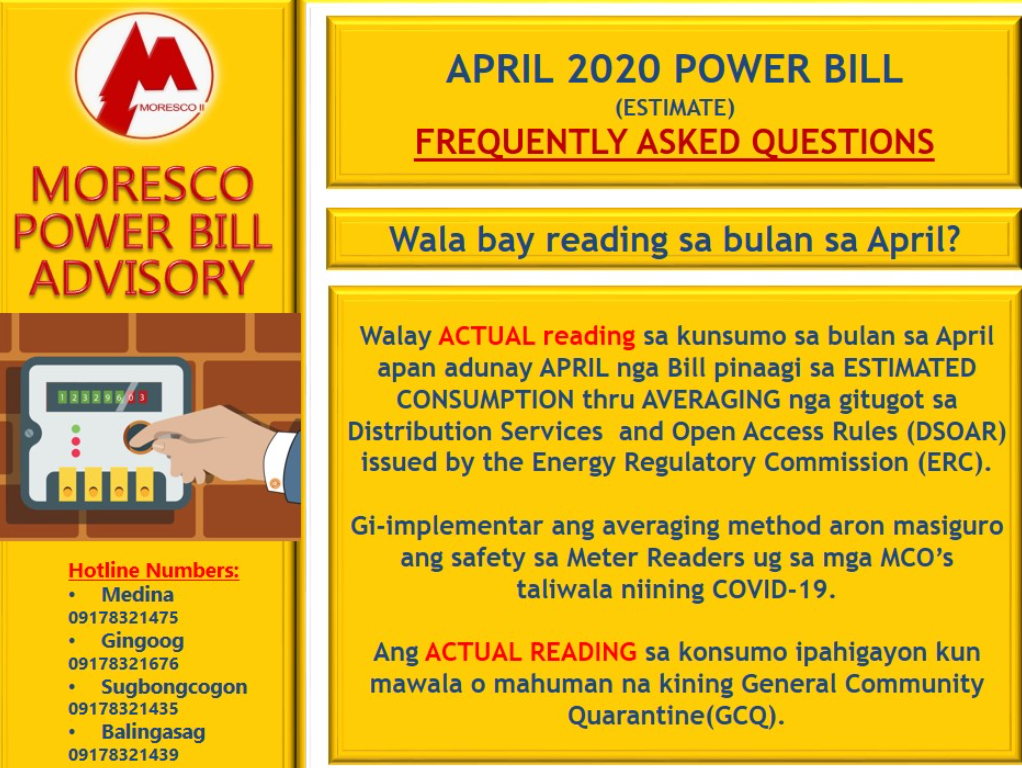 MORESCO II

MORESCO POWER BILL ADVISORY

1 2 3 2 9 6 0 3

Hotline Numbers:
• Medina
09178321475
• Gingoog
09178321676
• Sugbongcogon
09178321435
• Balingasag
09178321439

APRIL 2020 POWER BILL
(ESTIMATE)
FREQUENTLY ASKED QUESTIONS

Wala bay reading sa bulan sa April?

Walay ACTUAL reading sa kunsumo sa bulan sa April apan adunay APRIL nga Bill pinaagi sa ESTIMATED CONSUMPTION thru AVERAGING nga gitugot sa Distribution Services and Open Access Rules (DSOAR) issued by the Energy Regulatory Commission (ERC).

Gi-implementar ang averaging method aron masiguro ang safety sa Meter Readers ug sa mga MCO's taliwala niining COVID-19.

Ang ACTUAL READING sa konsumo ipahigayon kun mawala o mahuman na kining General Community Quarantine(GCQ).